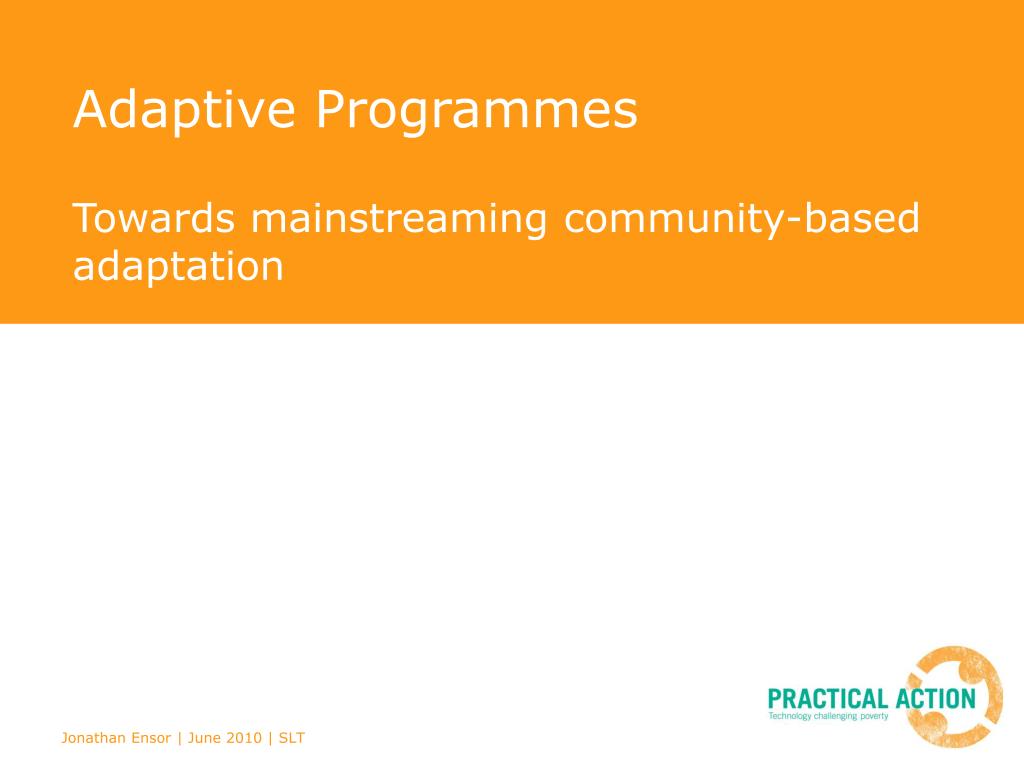 Adaptive Programmes

Towards mainstreaming community-based adaptation

PRACTICAL ACTION
Technology challenging poverty

Jonathan Ensor | June 2010 | SLT